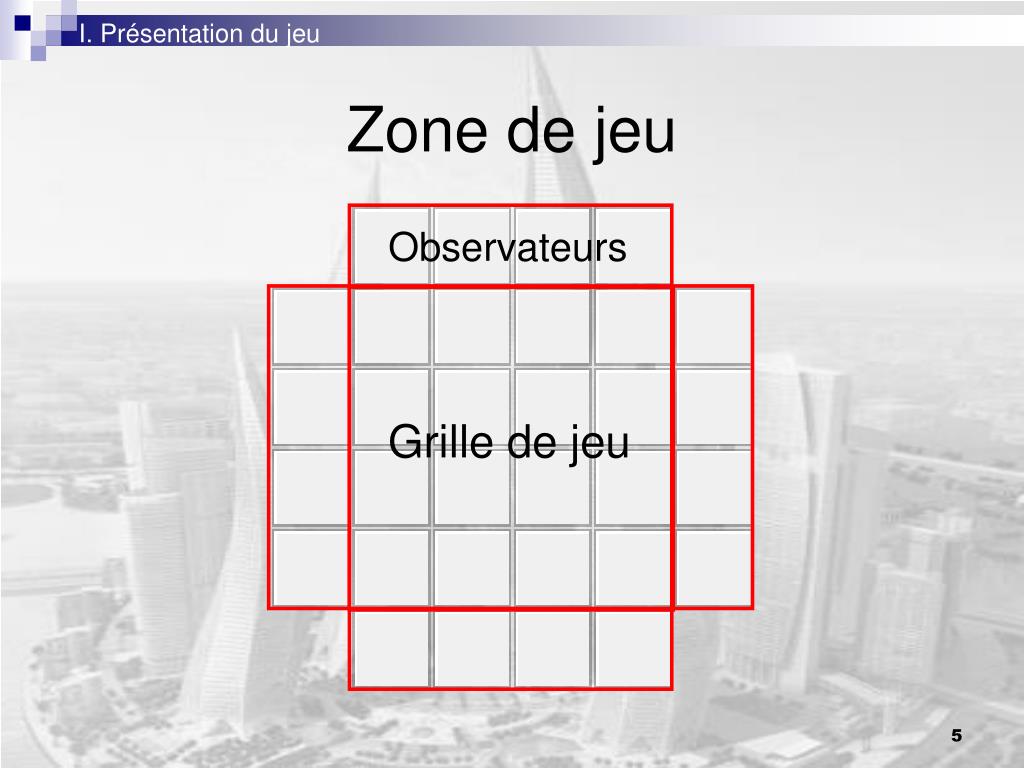 I. Présentation du jeu

Zone de jeu

Observateurs

Grille de jeu

5